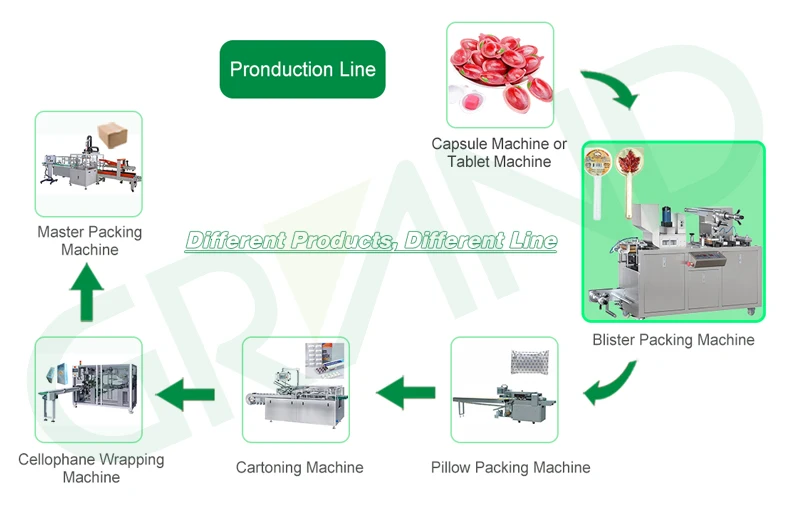 Pronduction Line

Capsule Machine or Tablet Machine

Master Packing Machine

Different Products, Different Line

Blister Packing Machine

Cellophane Wrapping Machine

Cartoning Machine

Pillow Packing Machine

GRAND